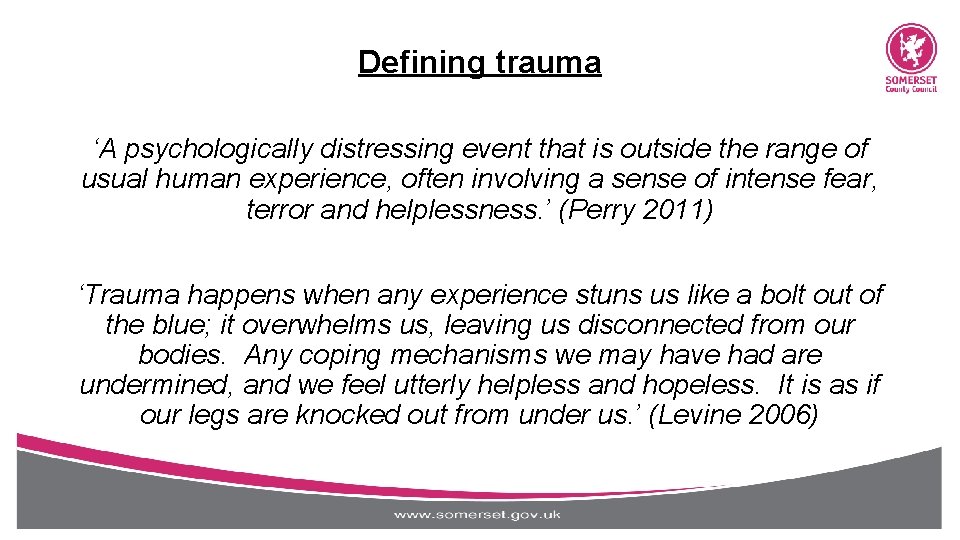 Defining trauma

SOMERSET County Council

‘A psychologically distressing event that is outside the range of usual human experience, often involving a sense of intense fear, terror and helplessness.’ (Perry 2011)

‘Trauma happens when any experience stuns us like a bolt out of the blue; it overwhelms us, leaving us disconnected from our bodies. Any coping mechanisms we may have had are undermined, and we feel utterly helpless and hopeless. It is as if our legs are knocked out from under us.’ (Levine 2006)

www.somerset.gov.uk